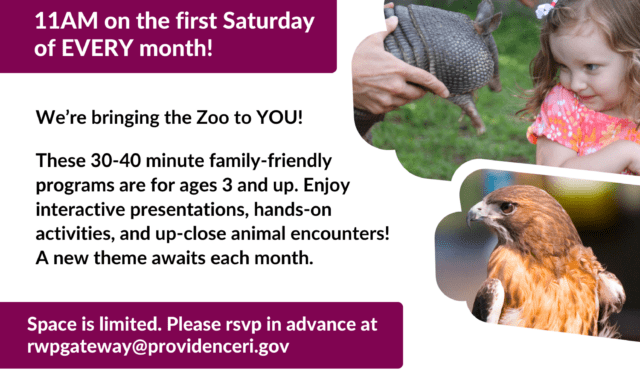 11AM on the first Saturday of EVERY month!

We're bringing the Zoo to YOU!

These 30-40 minute family-friendly programs are for ages 3 and up. Enjoy interactive presentations, hands-on activities, and up-close animal encounters! A new theme awaits each month.

Space is limited. Please rsvp in advance at rwpgateway@providenceri.gov